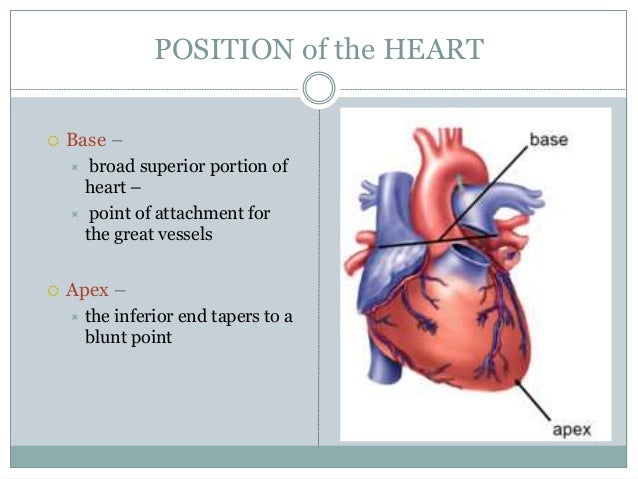 POSITION of the HEART

Base –
broad superior portion of heart –
point of attachment for the great vessels

Apex –
the inferior end tapers to a blunt point

base

apex